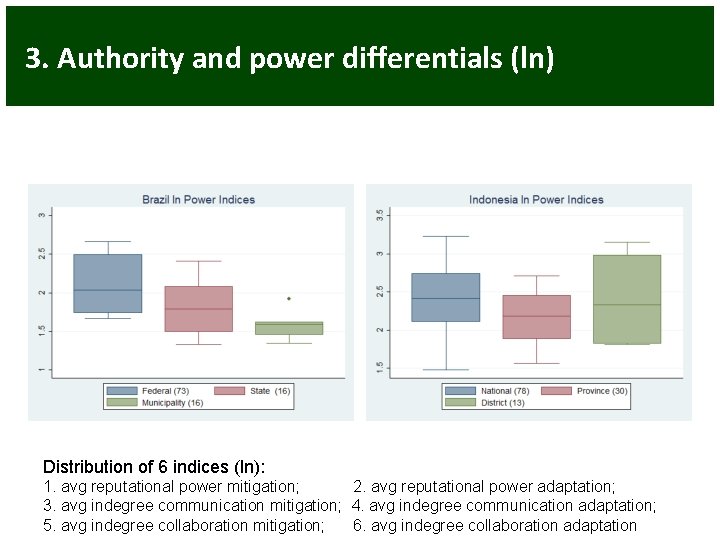 3. Authority and power differentials (ln)

Brazil ln Power Indices

3
2.5
2
1.5
1

Federal (73)
State (16)
Municipality (16)

Indonesia ln Power Indices

3.5
3
2.5
2
1.5

National (78)
Province (30)
District (13)

Distribution of 6 indices (ln):
1. avg reputational power mitigation; 2. avg reputational power adaptation;
3. avg indegree communication mitigation; 4. avg indegree communication adaptation;
5. avg indegree collaboration mitigation; 6. avg indegree collaboration adaptation